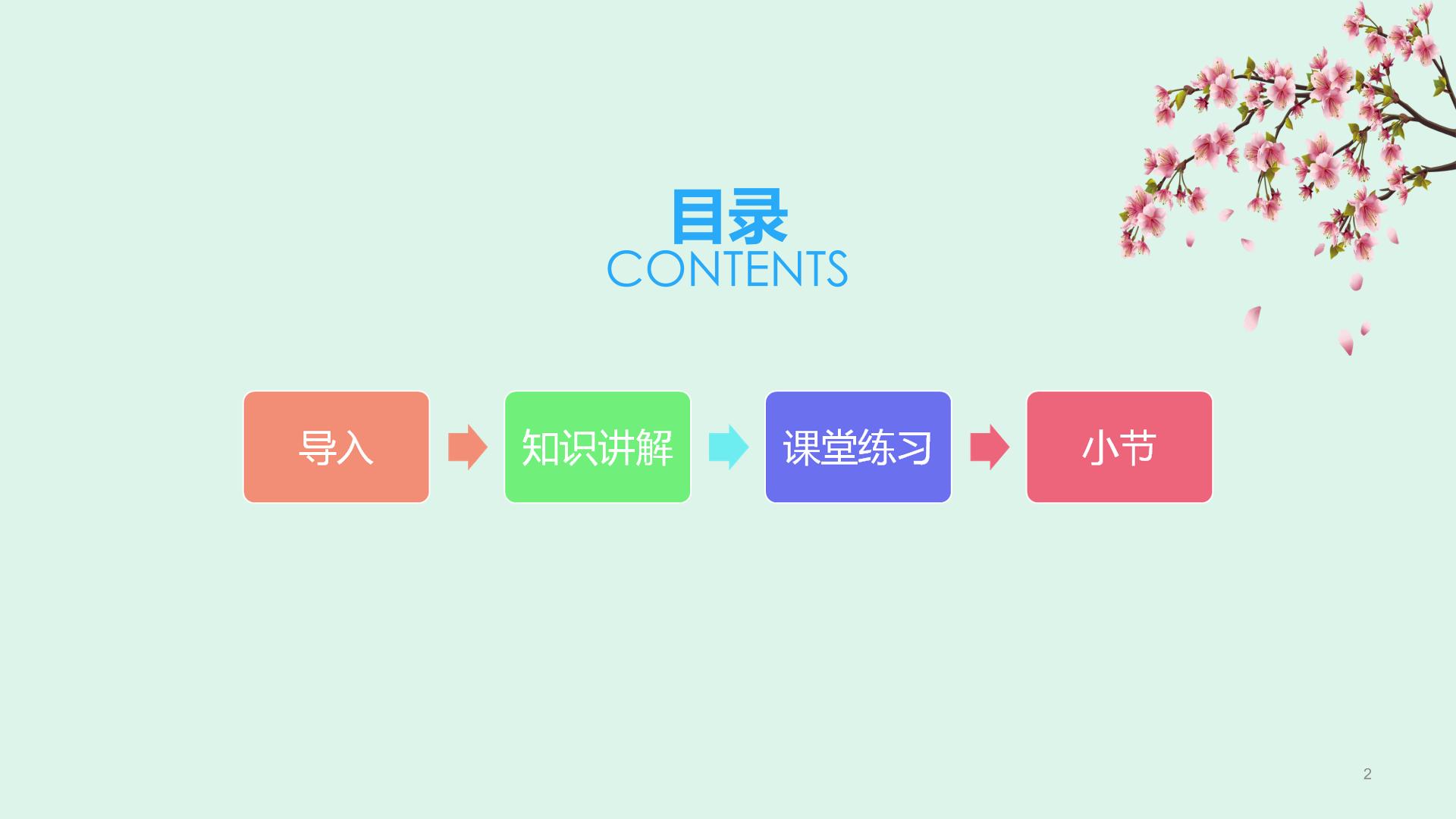 目录
CONTENTS

导入

知识讲解

课堂练习

小节

2